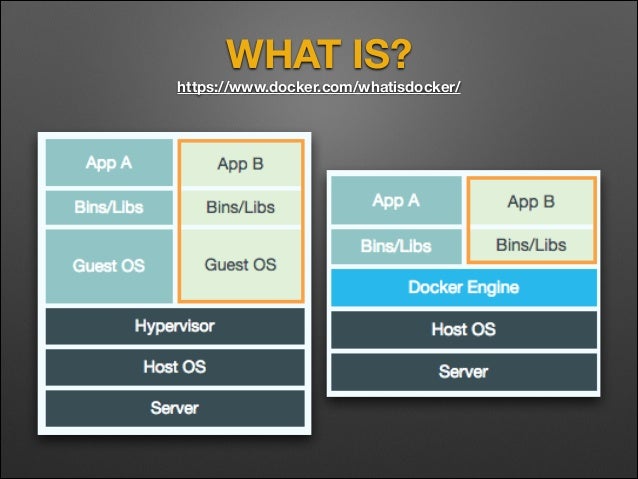 WHAT IS?

https://www.docker.com/whatisdocker/

App A
Bins/Libs
Guest OS
App B
Bins/Libs
Guest OS
Hypervisor
Host OS
Server

App A
Bins/Libs
App B
Bins/Libs
Docker Engine
Host OS
Server